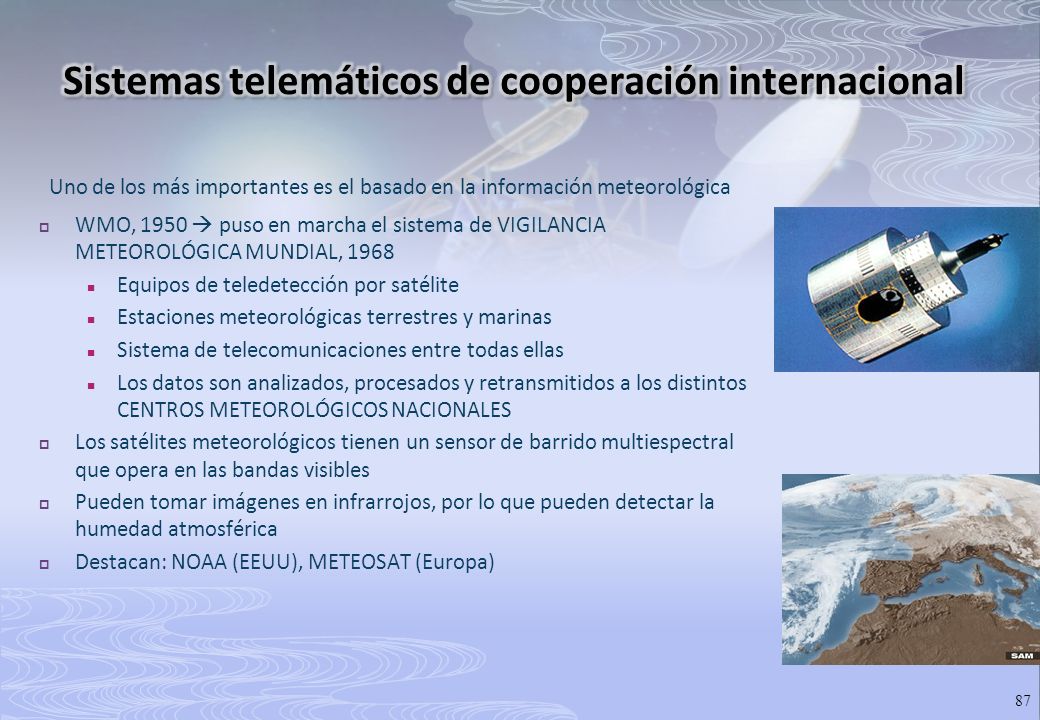 Sistemas telemáticos de cooperación internacional

Uno de los más importantes es el basado en la información meteorológica

WMO, 1950 → puso en marcha el sistema de VIGILANCIA METEOROLÓGICA MUNDIAL, 1968

Equipos de teledetección por satélite

Estaciones meteorológicas terrestres y marinas

Sistema de telecomunicaciones entre todas ellas

Los datos son analizados, procesados y retransmitidos a los distintos CENTROS METEOROLÓGICOS NACIONALES

Los satélites meteorológicos tienen un sensor de barrido multiespectral que opera en las bandas visibles

Pueden tomar imágenes en infrarrojos, por lo que pueden detectar la humedad atmosférica

Destacan: NOAA (EEUU), METEOSAT (Europa)

SAM

87